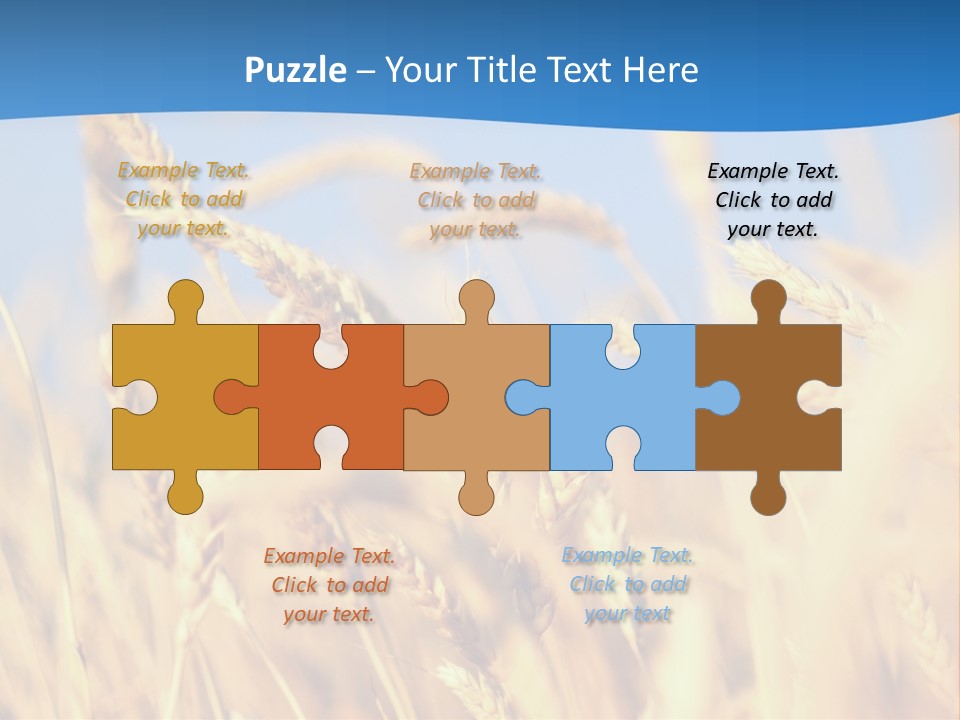 Puzzle – Your Title Text Here

Example Text. Click to add your text.

Example Text. Click to add your text.

Example Text. Click to add your text.

Example Text. Click to add your text.

Example Text. Click to add your text